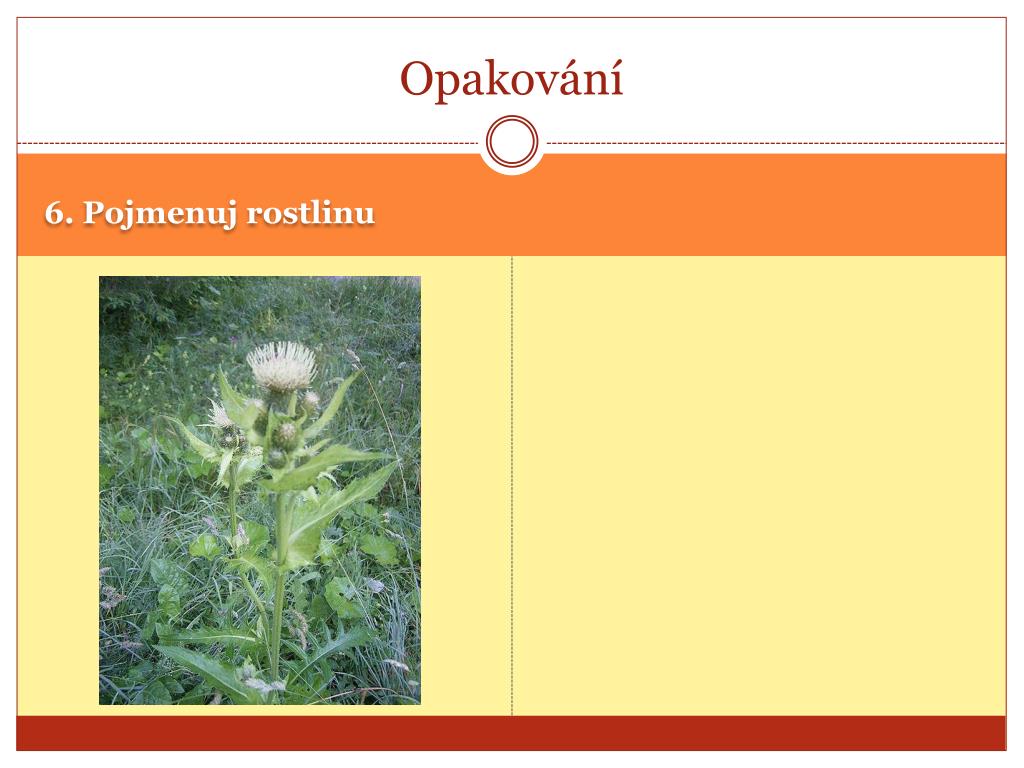 Opakování

6. Pojmenuj rostlinu